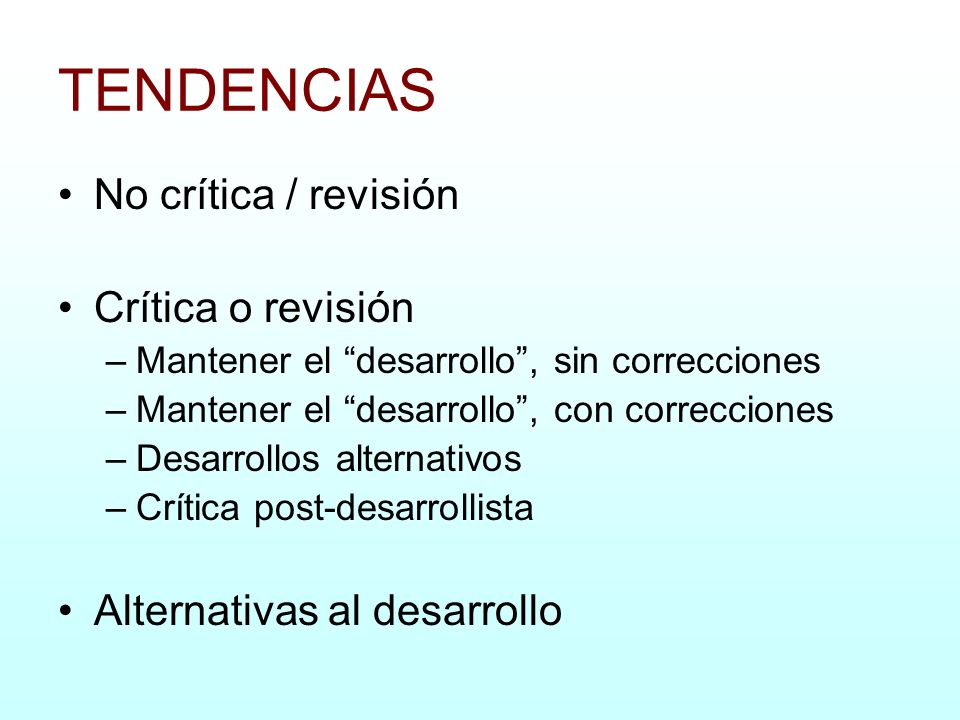 TENDENCIAS

• No crítica / revisión

• Crítica o revisión
– Mantener el “desarrollo”, sin correcciones
– Mantener el “desarrollo”, con correcciones
– Desarrollos alternativos
– Crítica post-desarrollista

• Alternativas al desarrollo